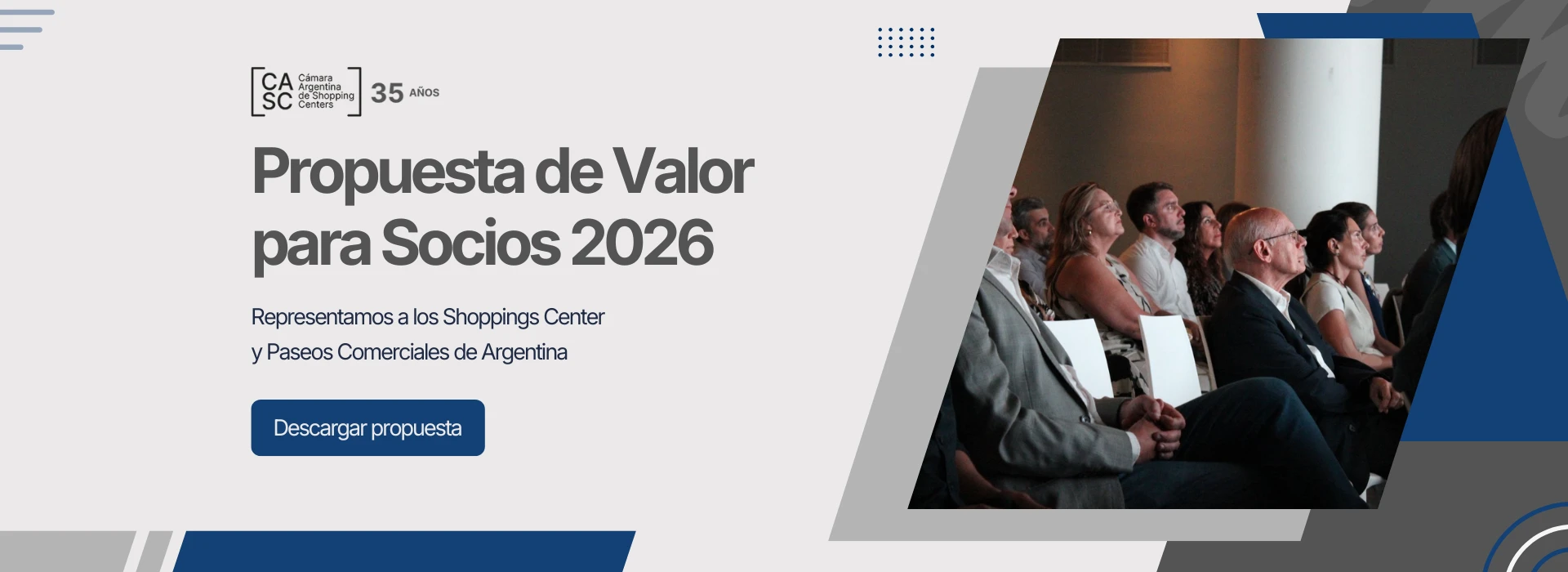 CA SC Cámara Argentina de Shopping Centers 35 AÑOS

Propuesta de Valor para Socios 2026

Representamos a los Shoppings Center y Paseos Comerciales de Argentina

Descargar propuesta